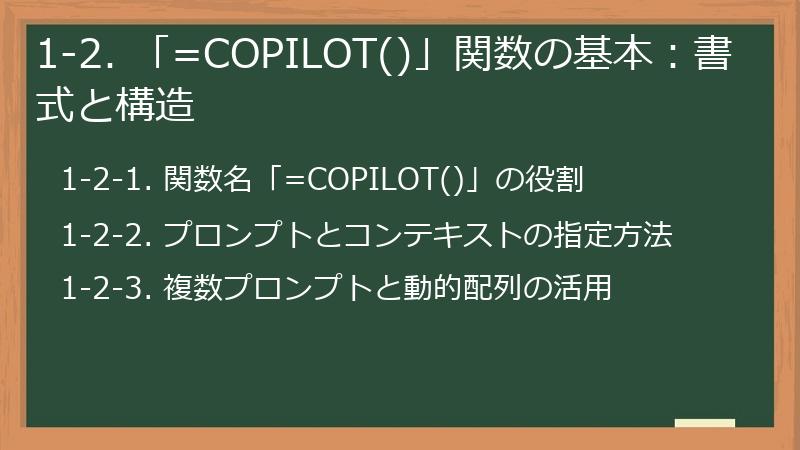 1-2. 「=COPILOT()」関数の基本：書式と構造

1-2-1. 関数名「=COPILOT()」の役割

1-2-2. プロンプトとコンテキストの指定方法

1-2-3. 複数プロンプトと動的配列の活用